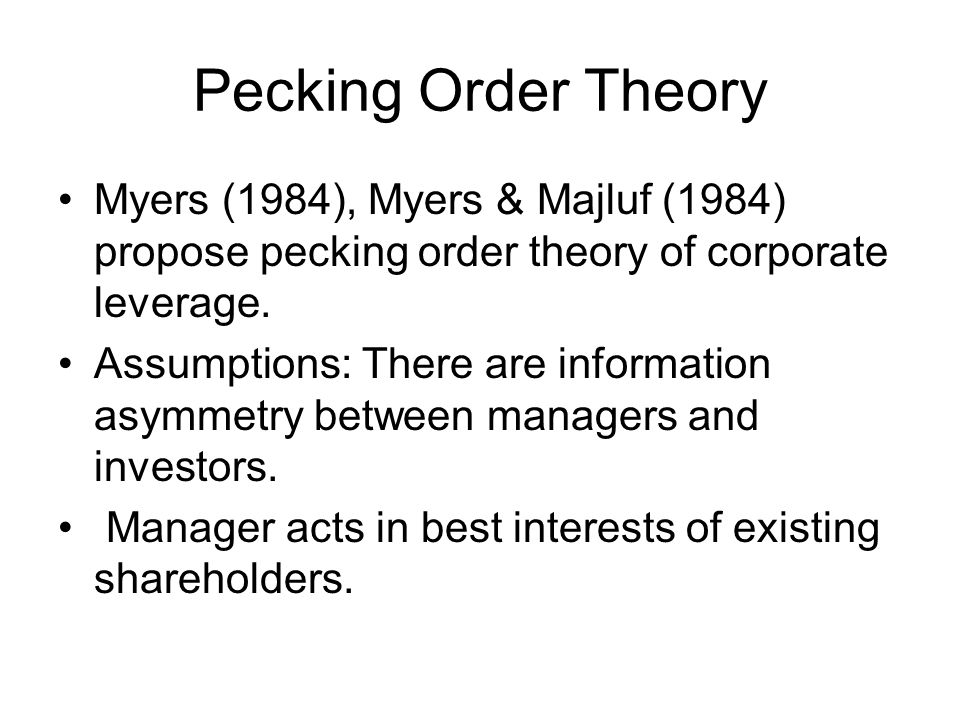 Pecking Order Theory

• Myers (1984), Myers & Majluf (1984) propose pecking order theory of corporate leverage.

• Assumptions: There are information asymmetry between managers and investors.

• Manager acts in best interests of existing shareholders.